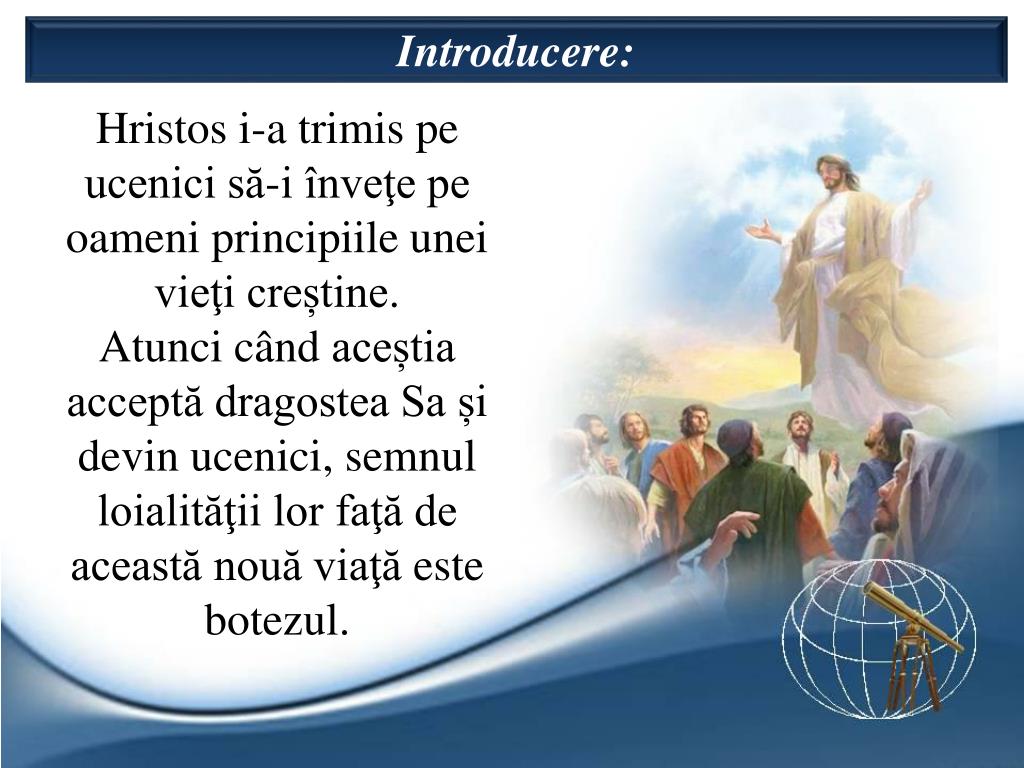 Introducere:

Hristos i-a trimis pe ucenici să-i înveţe pe oameni principiile unei vieţi creștine.
Atunci când aceștia acceptă dragostea Sa și devin ucenici, semnul loialităţii lor faţă de această nouă viaţă este botezul.